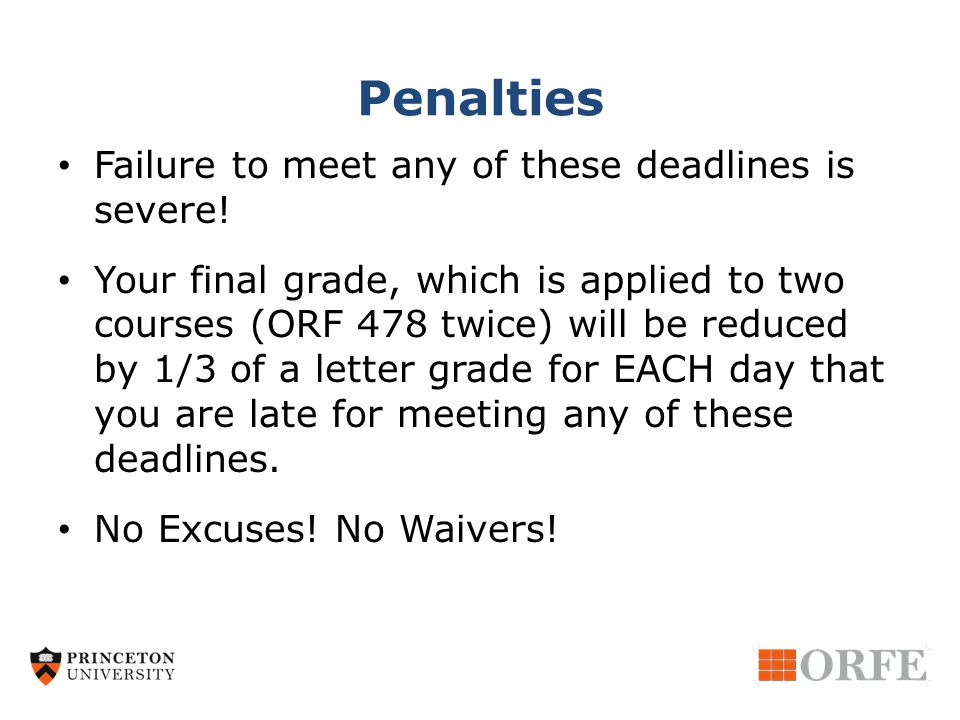 Penalties

• Failure to meet any of these deadlines is severe!

• Your final grade, which is applied to two courses (ORF 478 twice) will be reduced by 1/3 of a letter grade for EACH day that you are late for meeting any of these deadlines.

• No Excuses! No Waivers!

PRINCETON UNIVERSITY

ORFE